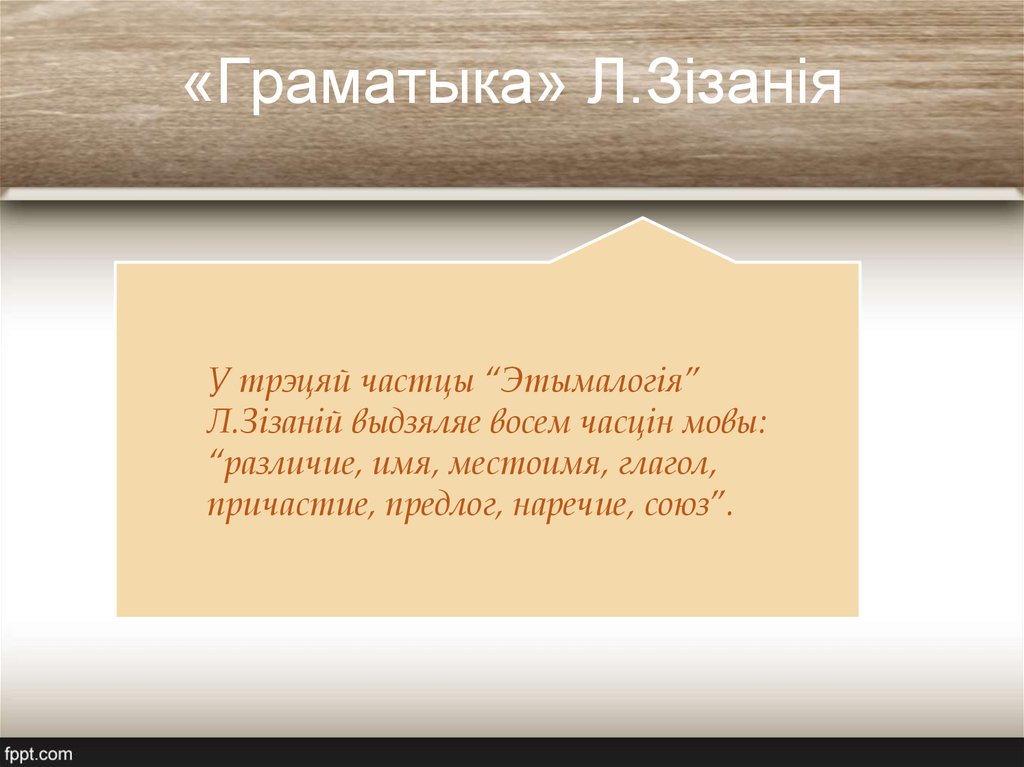 «Граматыка» Л.Зізанія

У трэцяй частцы “Этымалогія” Л.Зізаній выдзяляе восем часцін мовы: “различие, имя, местоимя, глагол, причастие, предлог, наречие, союз”.

fppt.com